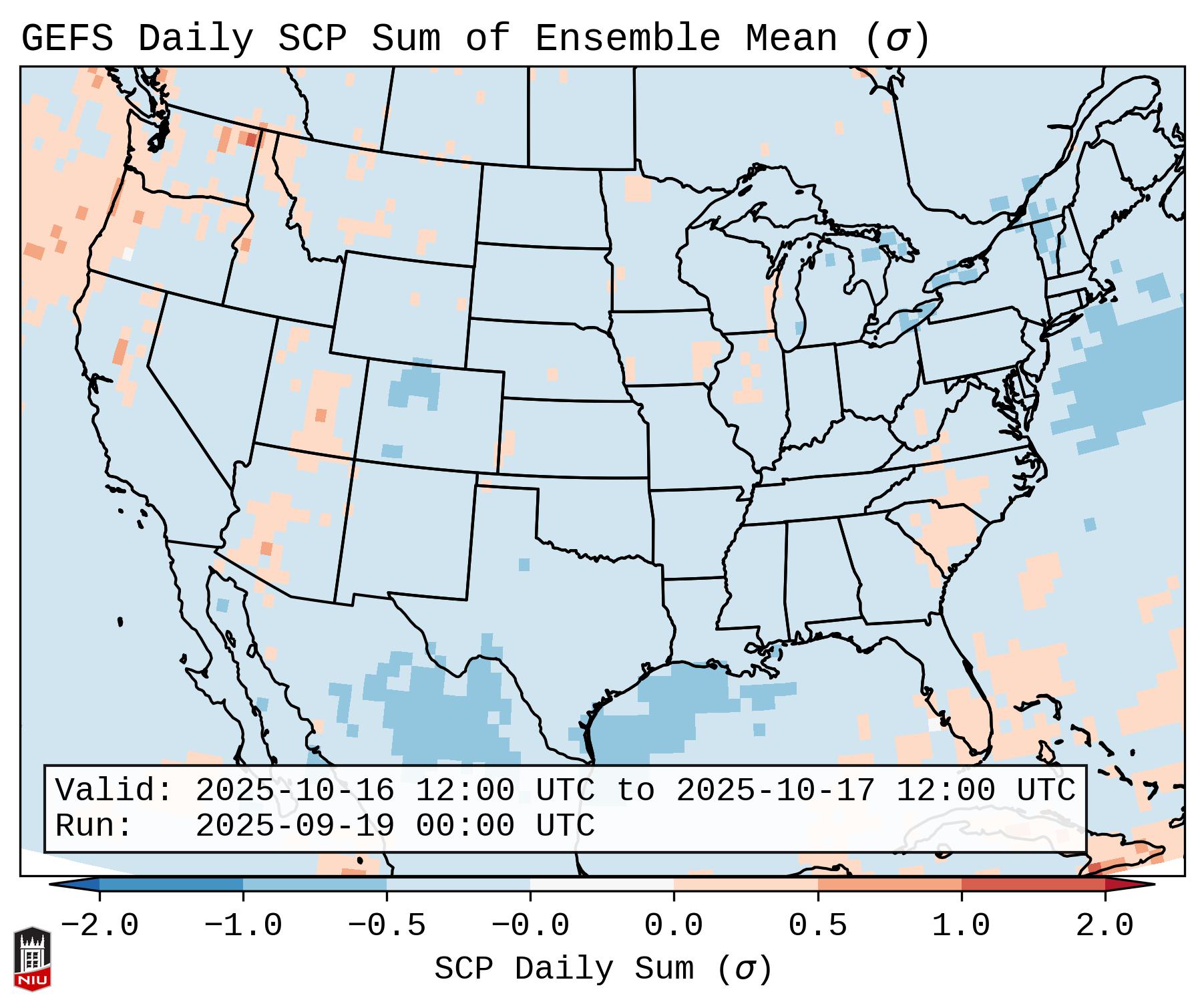 GEFS Daily SCP Sum of Ensemble Mean ($\sigma$)

Valid: 2025-10-16 12:00 UTC to 2025-10-17 12:00 UTC
Run: 2025-09-19 00:00 UTC

−2.0 −1.0 −0.5 −0.0 0.0 0.5 1.0 2.0

SCP Daily Sum ($\sigma$)

NIU